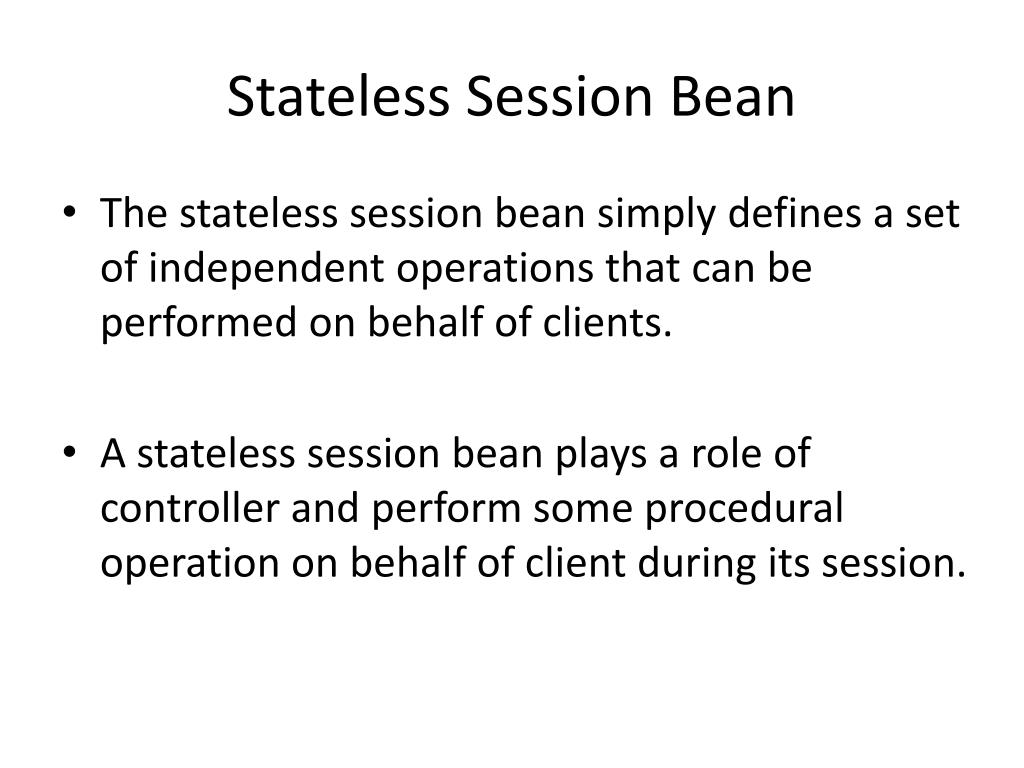 Stateless Session Bean

• The stateless session bean simply defines a set of independent operations that can be performed on behalf of clients.

• A stateless session bean plays a role of controller and perform some procedural operation on behalf of client during its session.